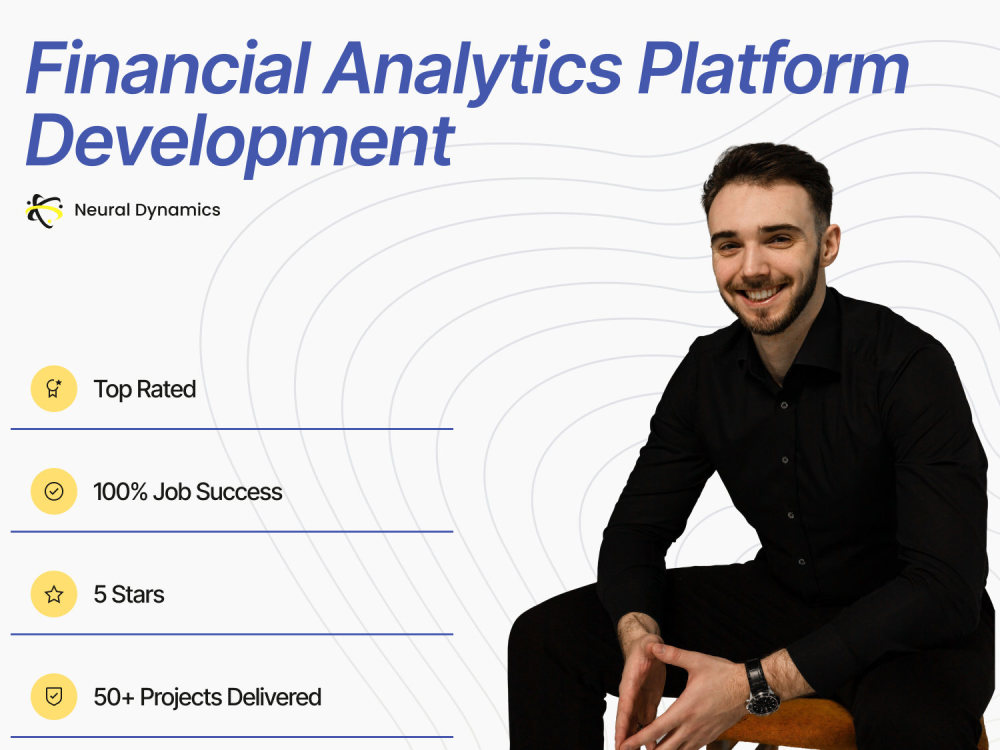 Financial Analytics Platform Development

Neural Dynamics

Top Rated

100% Job Success

5 Stars

50+ Projects Delivered